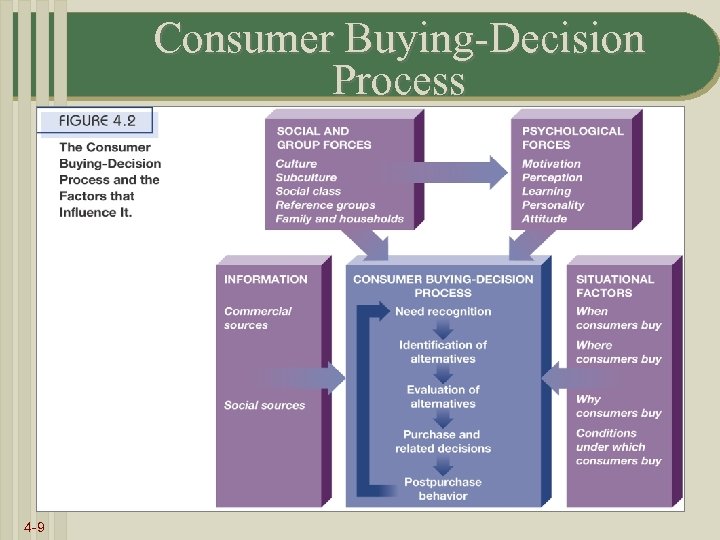 Consumer Buying-Decision Process

FIGURE 4.2

The Consumer Buying-Decision Process and the Factors that Influence It.

SOCIAL AND GROUP FORCES
Culture
Subculture
Social class
Reference groups
Family and households

PSYCHOLOGICAL FORCES
Motivation
Perception
Learning
Personality
Attitude

INFORMATION
Commercial sources
Social sources

CONSUMER BUYING-DECISION PROCESS
Need recognition
Identification of alternatives
Evaluation of alternatives
Purchase and related decisions
Postpurchase behavior

SITUATIONAL FACTORS
When consumers buy
Where consumers buy
Why consumers buy
Conditions under which consumers buy

4-9